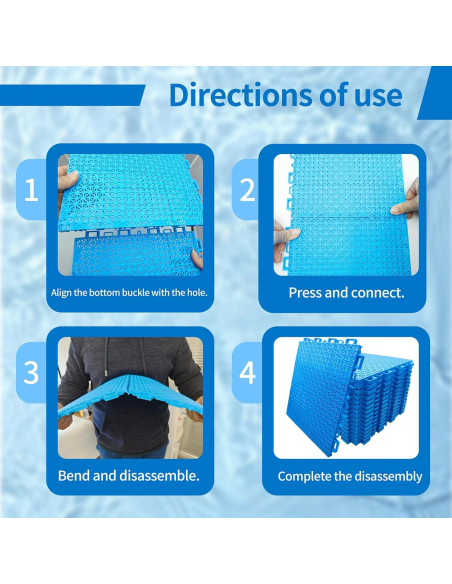 Directions of use

1

Align the bottom buckle with the hole.

2

Press and connect.

3

Bend and disassemble.

4

Complete the disassembly